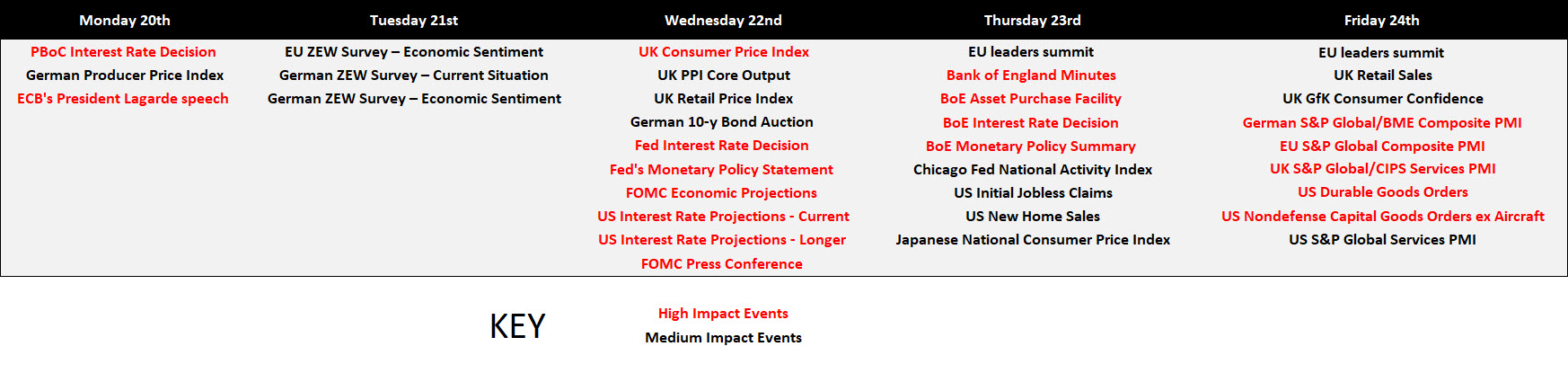 | Monday 20th | Tuesday 21st | Wednesday 22nd | Thursday 23rd | Friday 24th |
|---|---|---|---|---|
| PBoC Interest Rate Decision | EU ZEW Survey – Economic Sentiment | UK Consumer Price Index | EU leaders summit | EU leaders summit |
| German Producer Price Index | German ZEW Survey – Current Situation | UK PPI Core Output | Bank of England Minutes | UK Retail Sales |
| ECB's President Lagarde speech | German ZEW Survey – Economic Sentiment | UK Retail Price Index | BoE Asset Purchase Facility | UK GfK Consumer Confidence |
| | | German 10-y Bond Auction | BoE Interest Rate Decision | German S&P Global/BME Composite PMI |
| | | Fed Interest Rate Decision | BoE Monetary Policy Summary | EU S&P Global Composite PMI |
| | | Fed's Monetary Policy Statement | Chicago Fed National Activity Index | UK S&P Global/CIPS Services PMI |
| | | FOMC Economic Projections | US Initial Jobless Claims | US Durable Goods Orders |
| | | US Interest Rate Projections - Current | US New Home Sales | US Nondefense Capital Goods Orders ex Aircraft |
| | | US Interest Rate Projections - Longer | Japanese National Consumer Price Index | US S&P Global Services PMI |
| | | FOMC Press Conference | | |

KEY

High Impact Events
Medium Impact Events